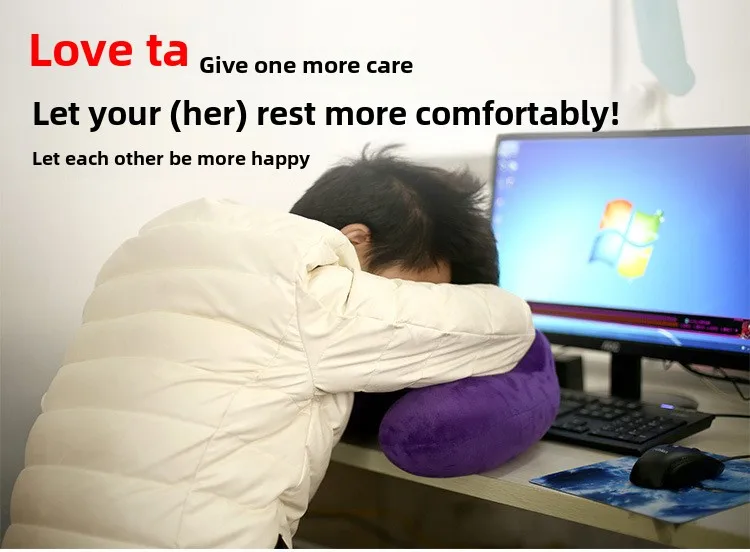 Love ta Give one more care

Let your (her) rest more comfortably!

Let each other be more happy